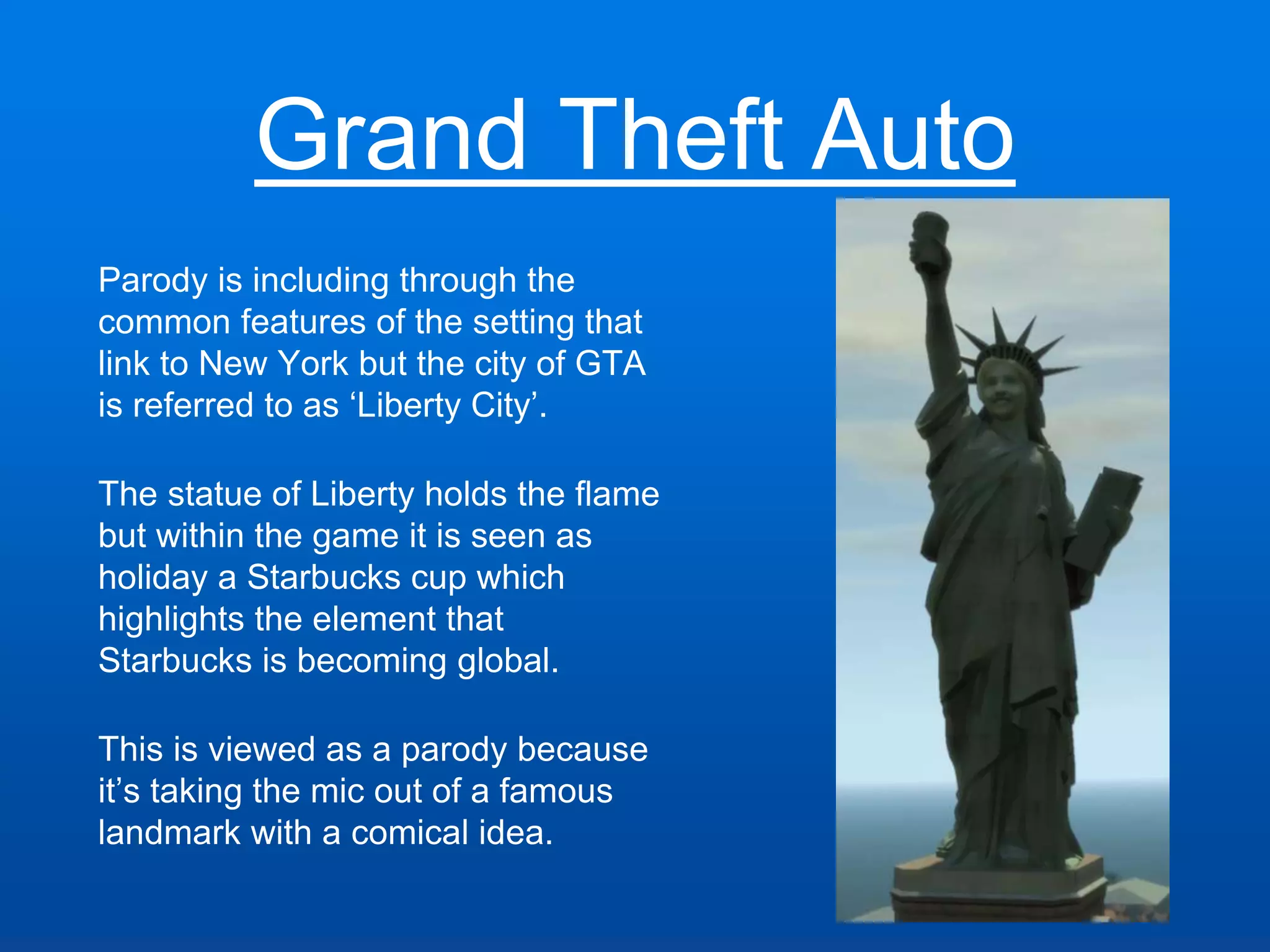 Grand Theft Auto

Parody is including through the common features of the setting that link to New York but the city of GTA is referred to as ‘Liberty City’.

The statue of Liberty holds the flame but within the game it is seen as holiday a Starbucks cup which highlights the element that Starbucks is becoming global.

This is viewed as a parody because it’s taking the mic out of a famous landmark with a comical idea.